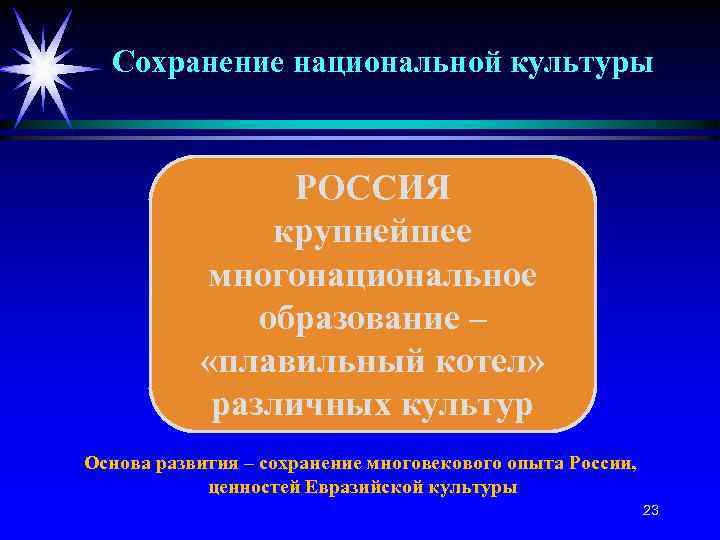 Сохранение национальной культуры

РОССИЯ
крупнейшее многонациональное образование – «плавильный котел» различных культур

Основа развития – сохранение многовекового опыта России, ценностей Евразийской культуры

23